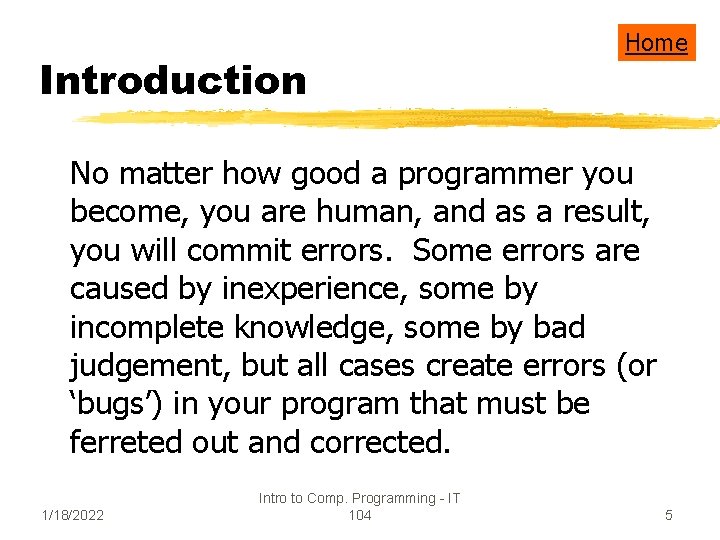 Home

Introduction

No matter how good a programmer you become, you are human, and as a result, you will commit errors. Some errors are caused by inexperience, some by incomplete knowledge, some by bad judgement, but all cases create errors (or ‘bugs’) in your program that must be ferreted out and corrected.

1/18/2022

Intro to Comp. Programming - IT 104

5